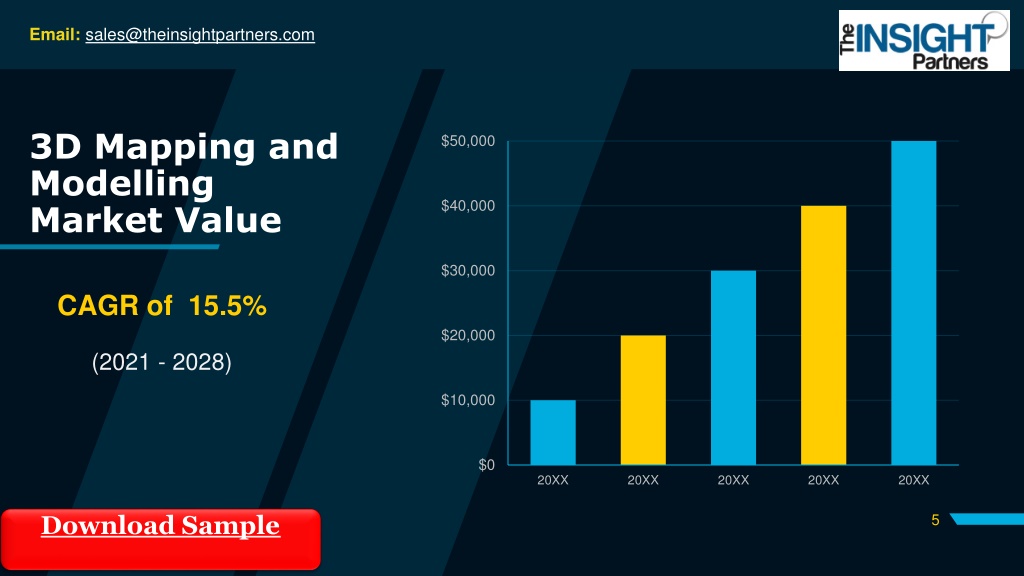 Email: sales@theinsightpartners.com

The INSIGHT Partners

3D Mapping and Modelling Market Value

CAGR of 15.5%

(2021 - 2028)

$50,000
$40,000
$30,000
$20,000
$10,000
$0

20XX 20XX 20XX 20XX 20XX

Download Sample

5